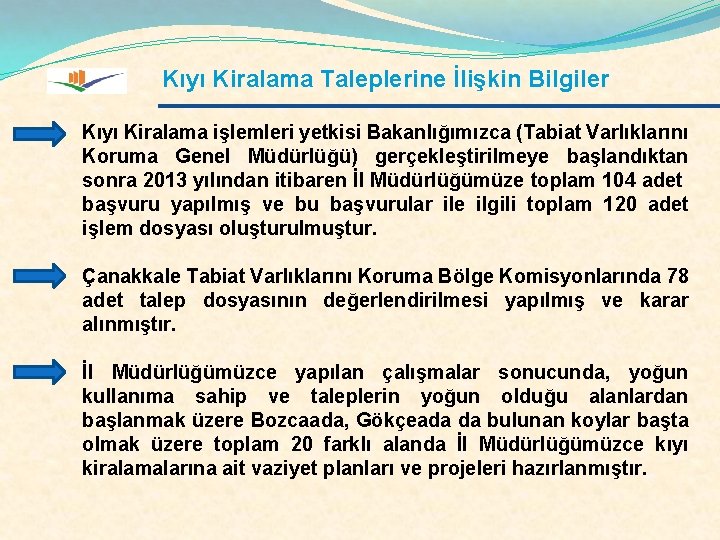 Kıyı Kiralama Taleplerine İlişkin Bilgiler

Kıyı Kiralama işlemleri yetkisi Bakanlığımızca (Tabiat Varlıklarını Koruma Genel Müdürlüğü) gerçekleştirilmeye başlandıktan sonra 2013 yılından itibaren İl Müdürlüğümüze toplam 104 adet başvuru yapılmış ve bu başvurular ile ilgili toplam 120 adet işlem dosyası oluşturulmuştur.

Çanakkale Tabiat Varlıklarını Koruma Bölge Komisyonlarında 78 adet talep dosyasının değerlendirilmesi yapılmış ve karar alınmıştır.

İl Müdürlüğümüzce yapılan çalışmalar sonucunda, yoğun kullanıma sahip ve taleplerin yoğun olduğu alanlardan başlanmak üzere Bozcaada, Gökçeada da bulunan koylar başta olmak üzere toplam 20 farklı alanda İl Müdürlüğümüzce kıyı kiralamalarına ait vaziyet planları ve projeleri hazırlanmıştır.